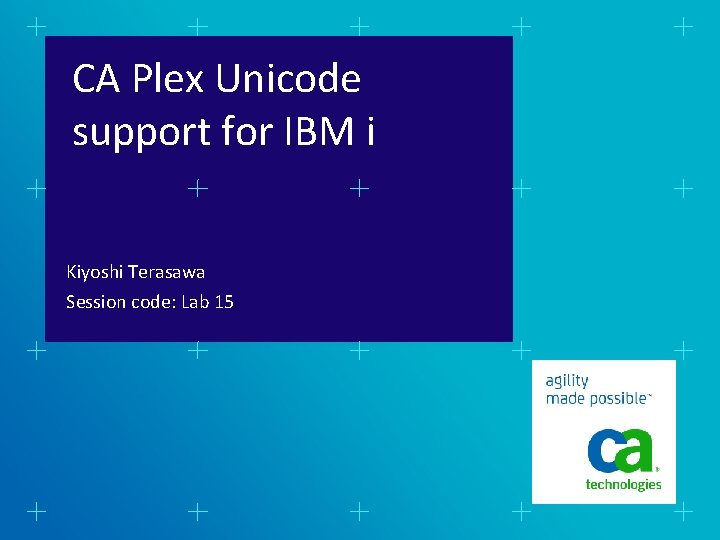 CA Plex Unicode support for IBM i

Kiyoshi Terasawa

Session code: Lab 15

agility made possible™

ca

technologies